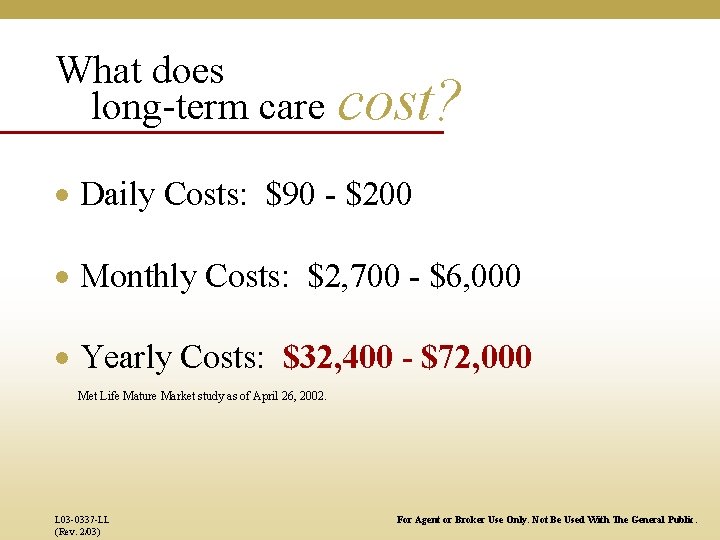 What does long-term care cost?

• Daily Costs: \$90 - \$200

• Monthly Costs: \$2,700 - \$6,000

• Yearly Costs: \$32,400 - \$72,000

Met Life Mature Market study as of April 26, 2002.

L03-0337-LL
(Rev. 2/03)

For Agent or Broker Use Only. Not Be Used With The General Public.